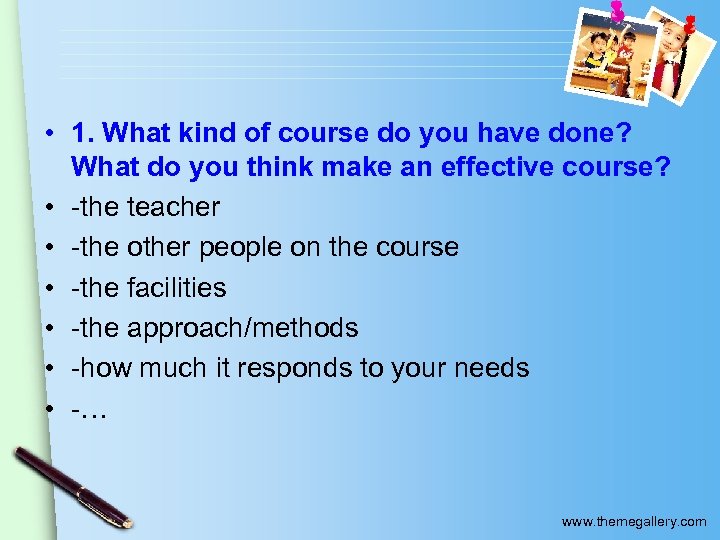 • 1. What kind of course do you have done? What do you think make an effective course?
• -the teacher
• -the other people on the course
• -the facilities
• -the approach/methods
• -how much it responds to your needs
• -…

www.themegallery.com